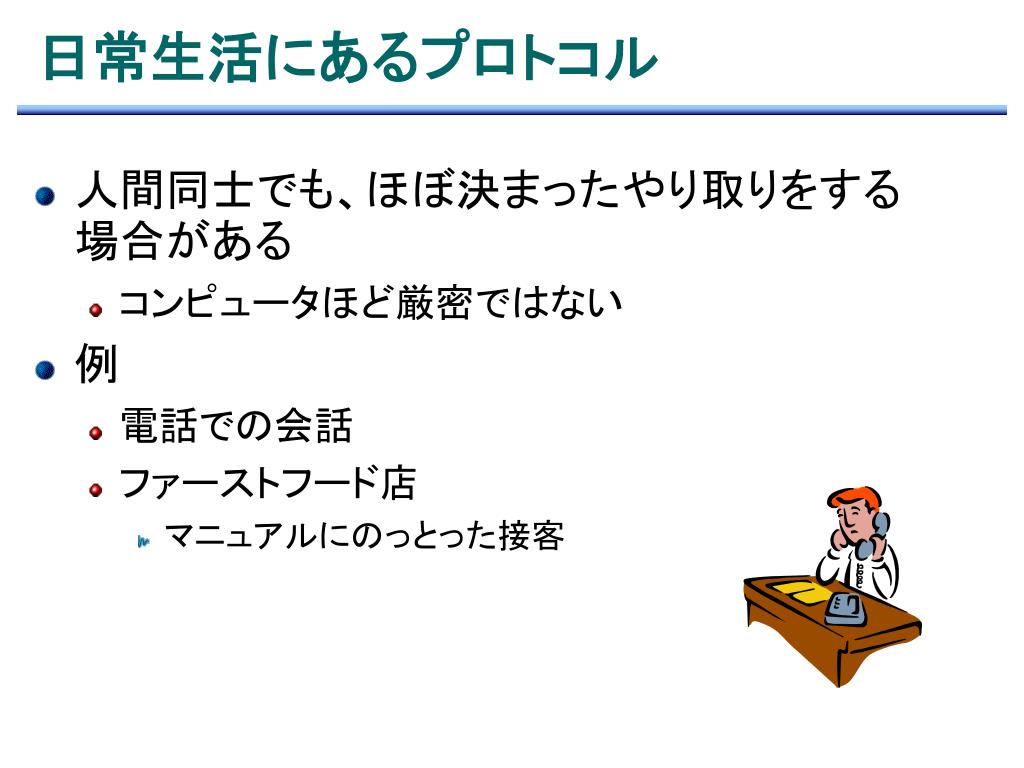 日常生活にあるプロトコル

人間同士でも、ほぼ決まったやり取りをする場合がある

コンピュータほど厳密ではない

例

電話での会話

ファーストフード店

マニュアルにのっとった接客